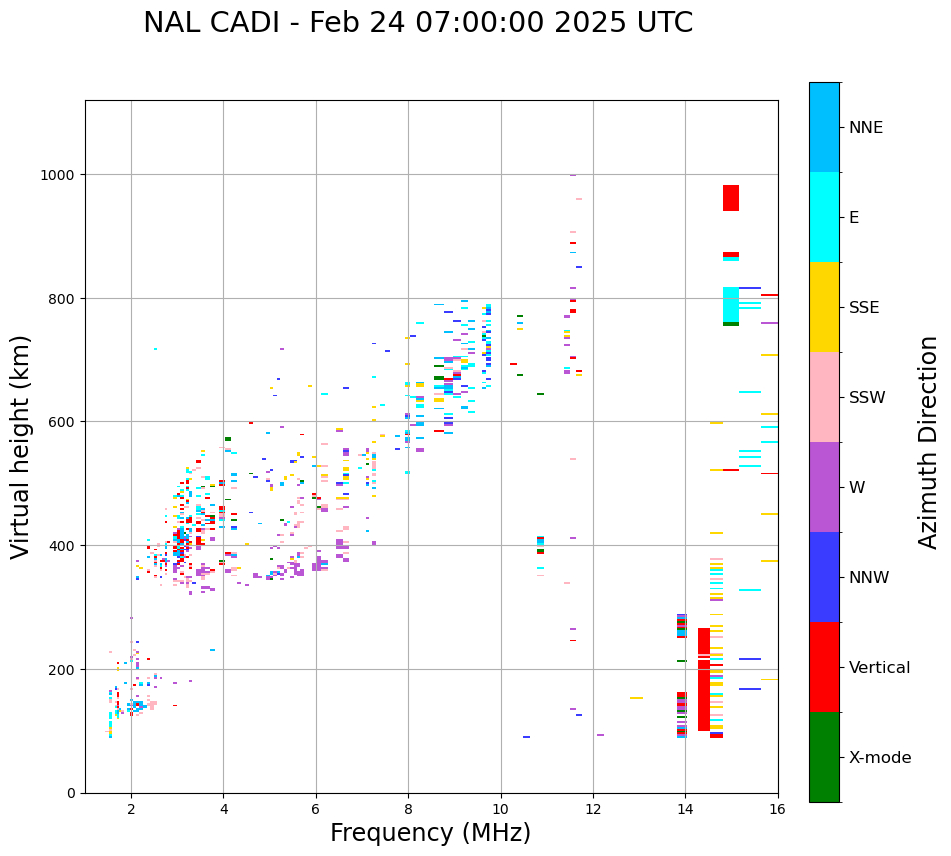 NAL CADI - Feb 24 07:00:00 2025 UTC

Virtual height (km)

1000
800
600
400
200
0

2
4
6
8
10
12
14
16

Frequency (MHz)

NNE
E
SSE
SSW
W
NNW
Vertical
X-mode

Azimuth Direction